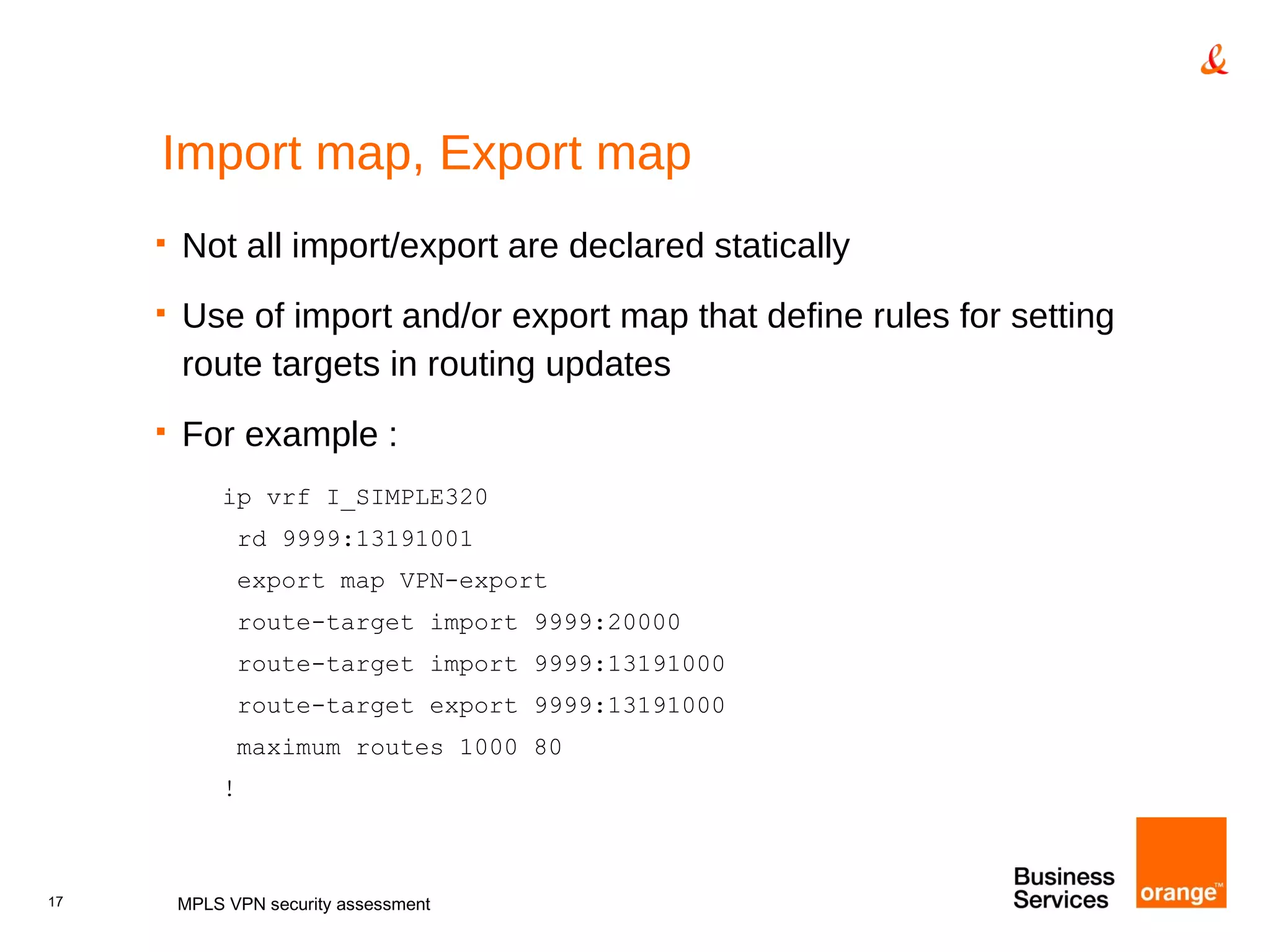 &

Import map, Export map

▪ Not all import/export are declared statically

▪ Use of import and/or export map that define rules for setting route targets in routing updates

▪ For example :

ip vrf I_SIMPLE320
 rd 9999:13191001
 export map VPN-export
 route-target import 9999:20000
 route-target import 9999:13191000
 route-target export 9999:13191000
 maximum routes 1000 80
!

17

MPLS VPN security assessment

Business Services

orange™